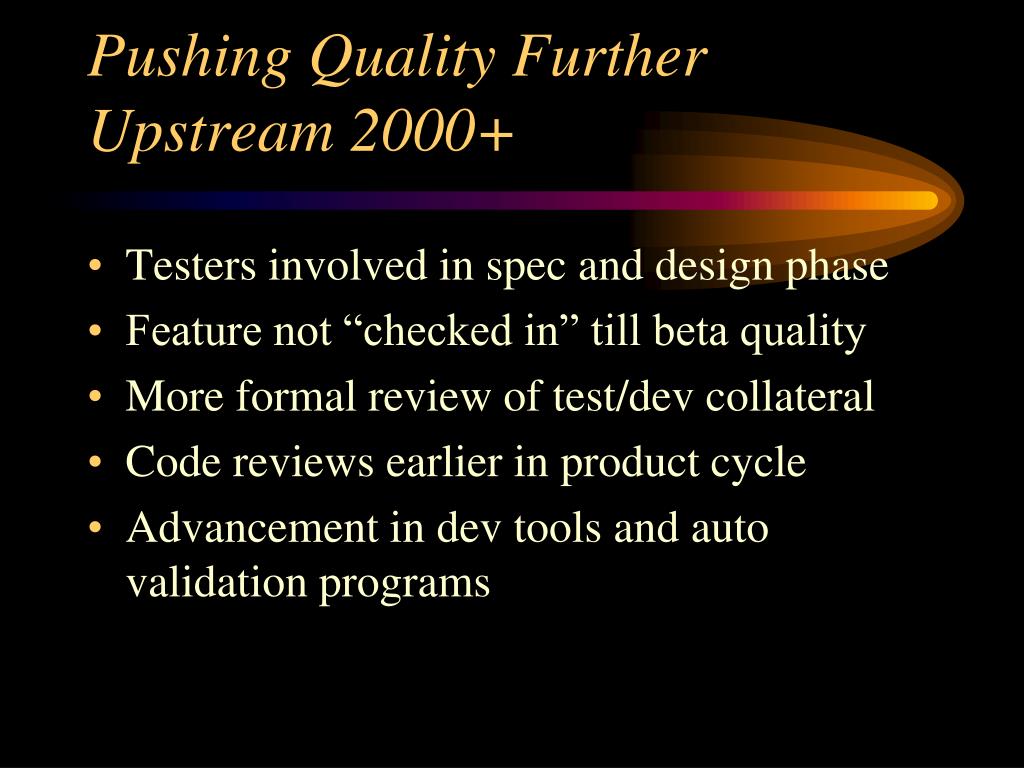 Pushing Quality Further Upstream 2000+

• Testers involved in spec and design phase
• Feature not “checked in” till beta quality
• More formal review of test/dev collateral
• Code reviews earlier in product cycle
• Advancement in dev tools and auto validation programs